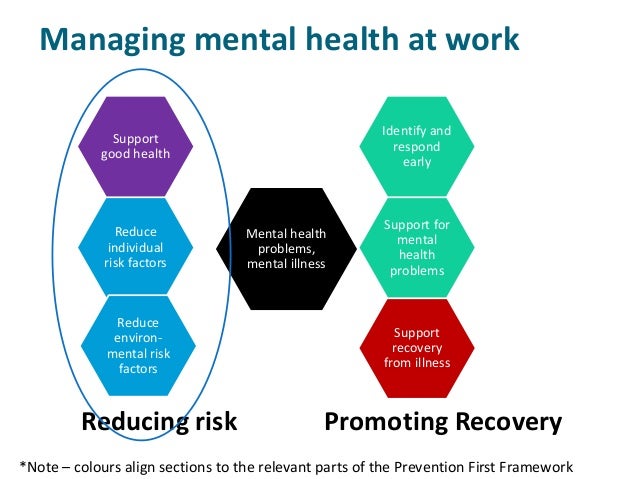 Managing mental health at work

Support good health

Reduce individual risk factors

Reduce environmental risk factors

Mental health problems, mental illness

Identify and respond early

Support for mental health problems

Support recovery from illness

Reducing risk

Promoting Recovery

*Note – colours align sections to the relevant parts of the Prevention First Framework